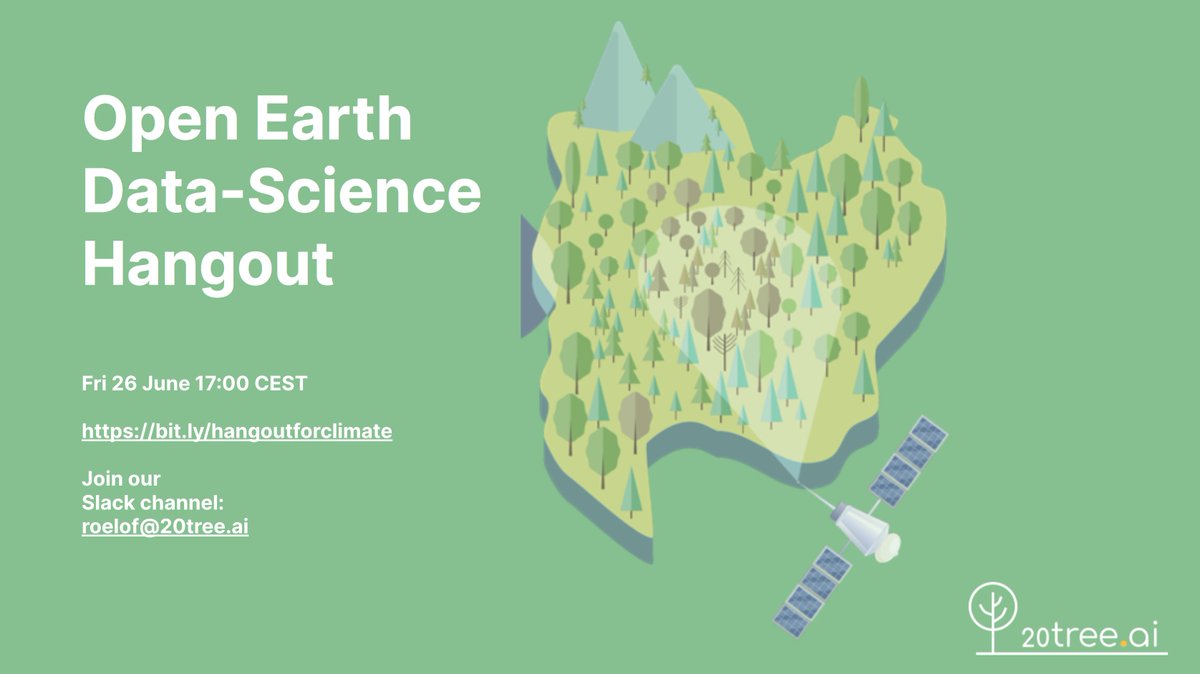 Open Earth Data-Science Hangout

Fri 26 June 17:00 CEST

https://bit.ly/hangoutforclimate

Join our
Slack channel:
roelof@20tree.ai

20tree.ai